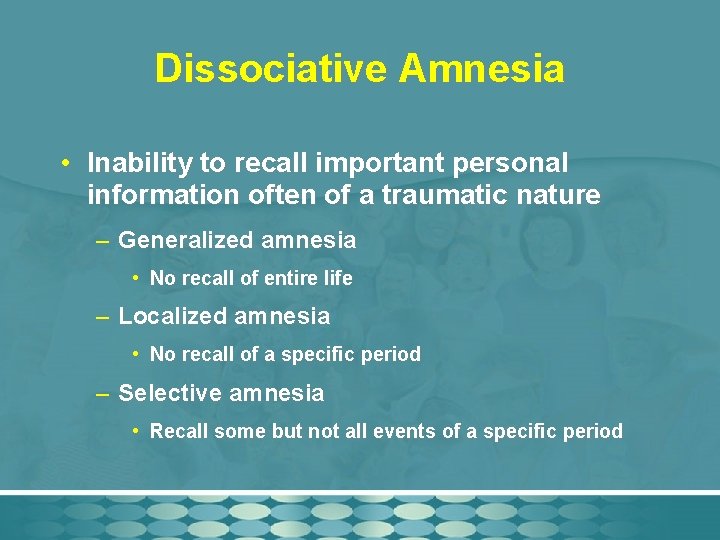 Dissociative Amnesia

• Inability to recall important personal information often of a traumatic nature

– Generalized amnesia

• No recall of entire life

– Localized amnesia

• No recall of a specific period

– Selective amnesia

• Recall some but not all events of a specific period